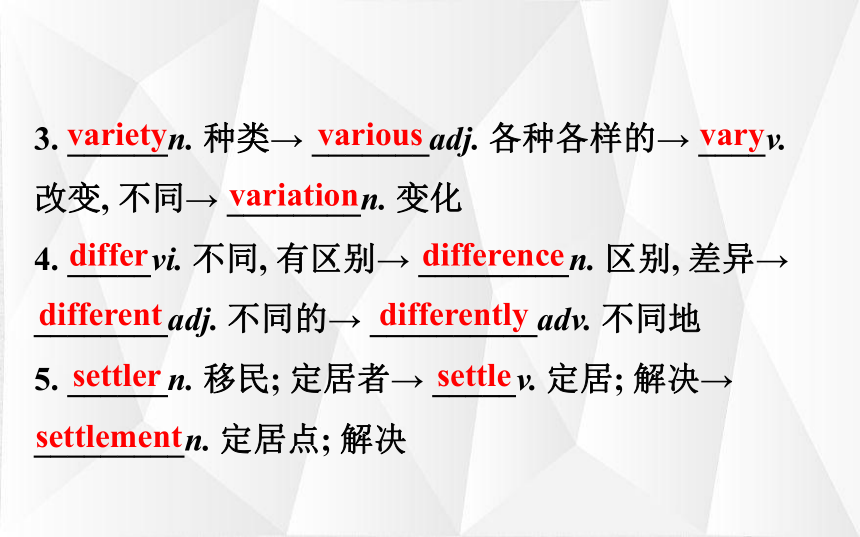 3. variety n. 种类→ various adj. 各种各样的→ vary v. 改变, 不同→ variation n. 变化

4. differ vi. 不同, 有区别→ difference n. 区别, 差异→ different adj. 不同的→ differently adv. 不同地

5. settler n. 移民; 定居者→ settle v. 定居; 解决→ settlement n. 定居点; 解决